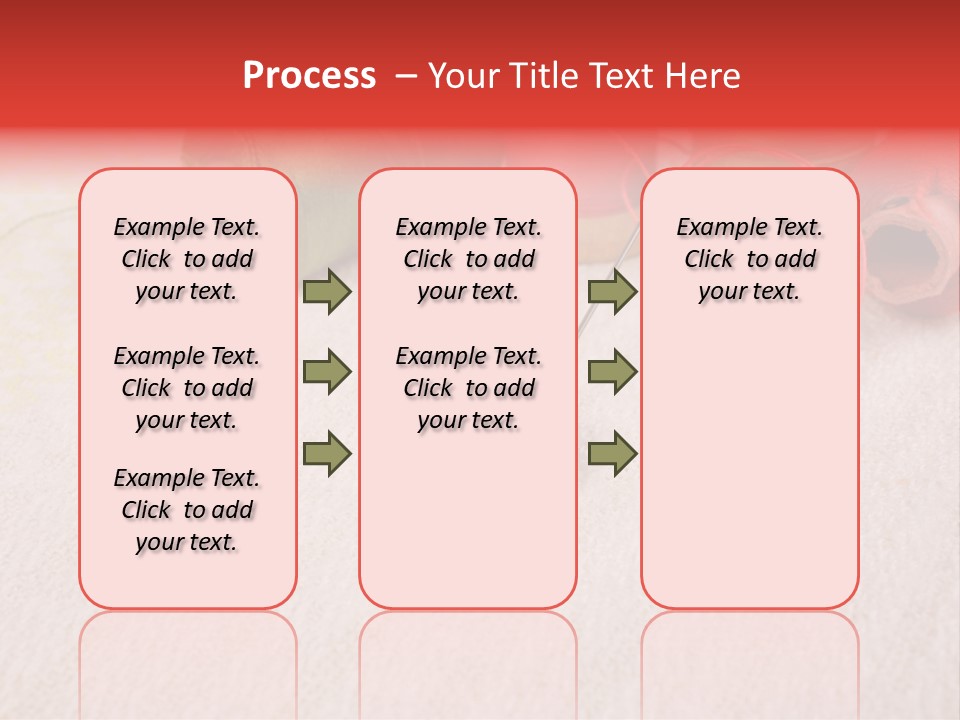 Process – Your Title Text Here

Example Text. Click to add your text.

Example Text. Click to add your text.

Example Text. Click to add your text.

Example Text. Click to add your text.

Example Text. Click to add your text.

Example Text. Click to add your text.